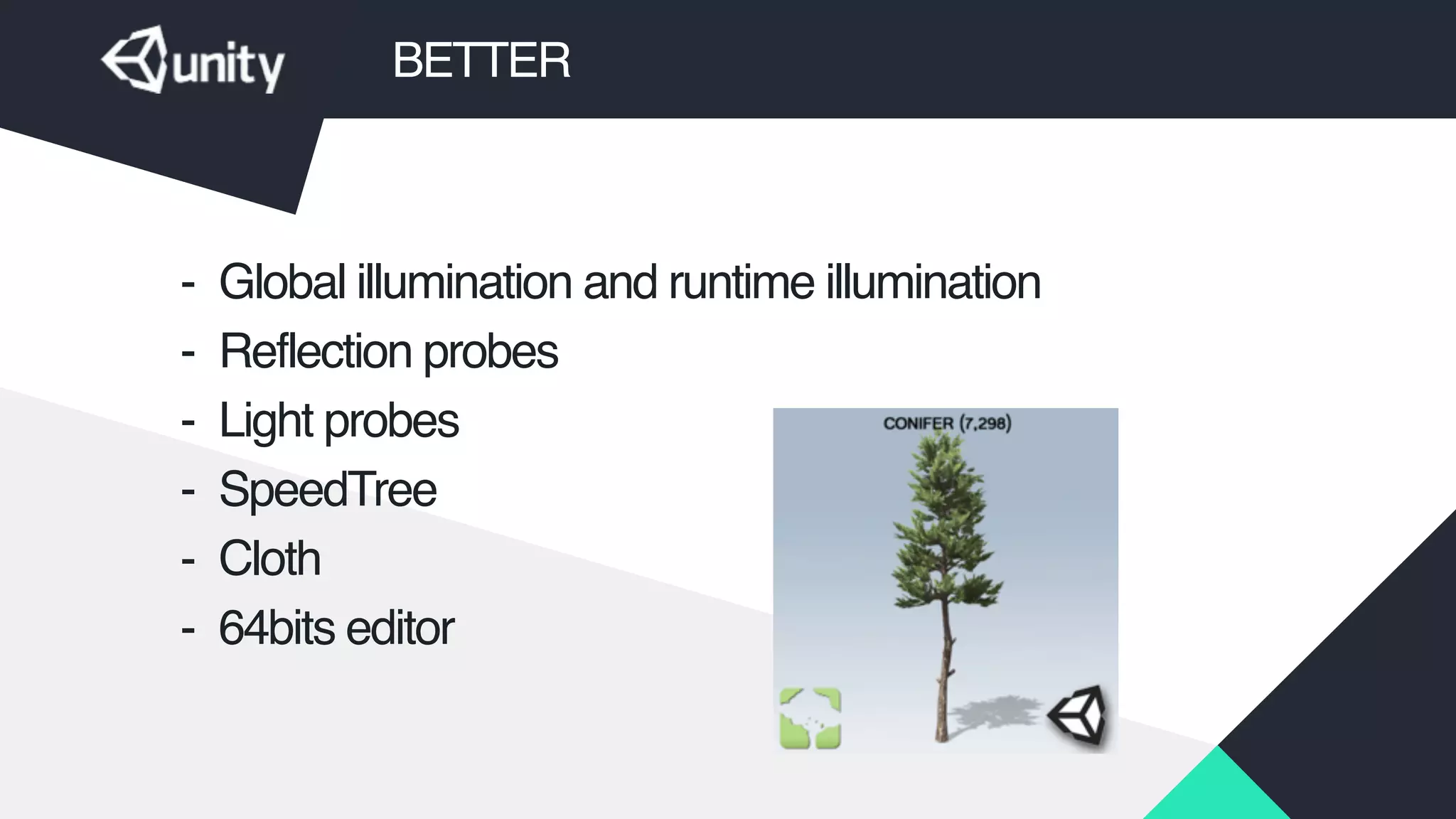 unity

BETTER

- Global illumination and runtime illumination
- Reflection probes
- Light probes
- SpeedTree
- Cloth
- 64bits editor

CONIFER (7,298)